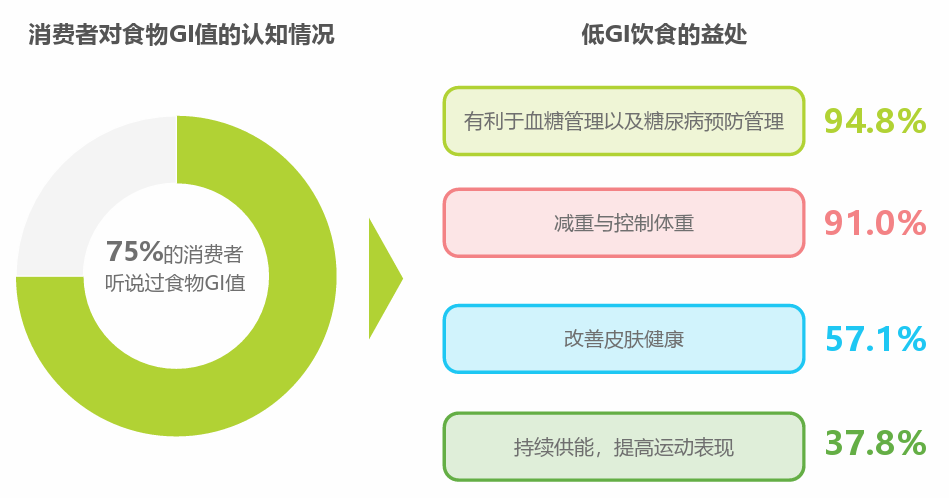 消费者对食物GI值的认知情况

75%的消费者听说过食物GI值

低GI饮食的益处

有利于血糖管理以及糖尿病预防管理 94.8%

减重与控制体重 91.0%

改善皮肤健康 57.1%

持续供能，提高运动表现 37.8%